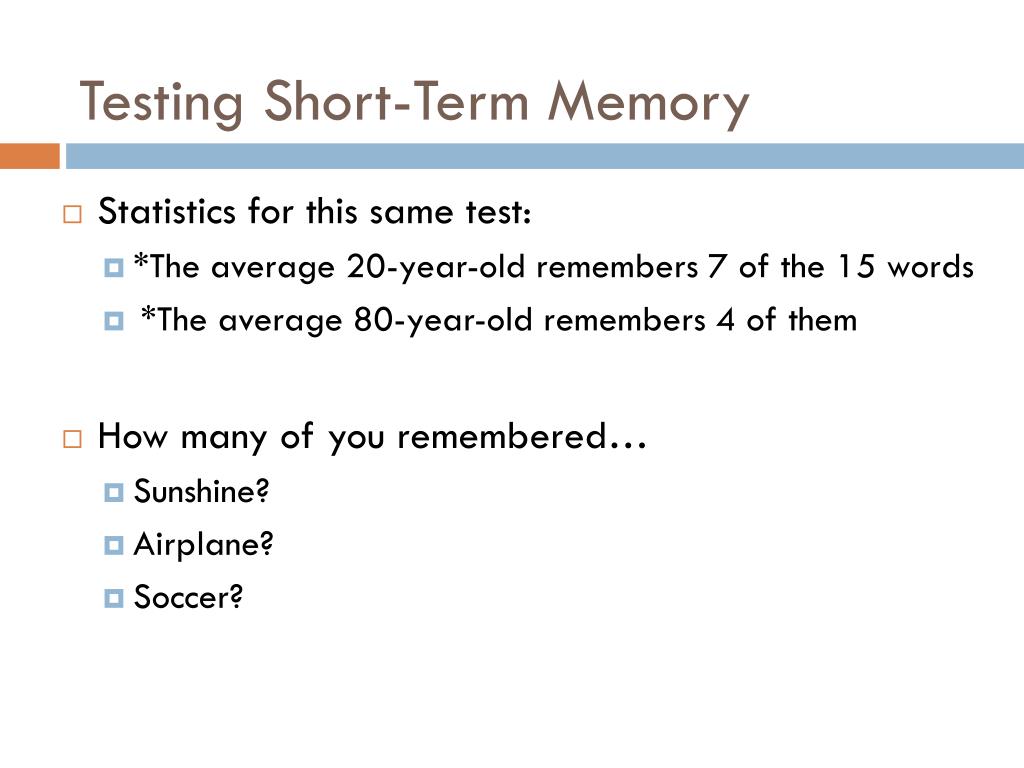 Testing Short-Term Memory

Statistics for this same test:

*The average 20-year-old remembers 7 of the 15 words

*The average 80-year-old remembers 4 of them

How many of you remembered…

Sunshine?

Airplane?

Soccer?